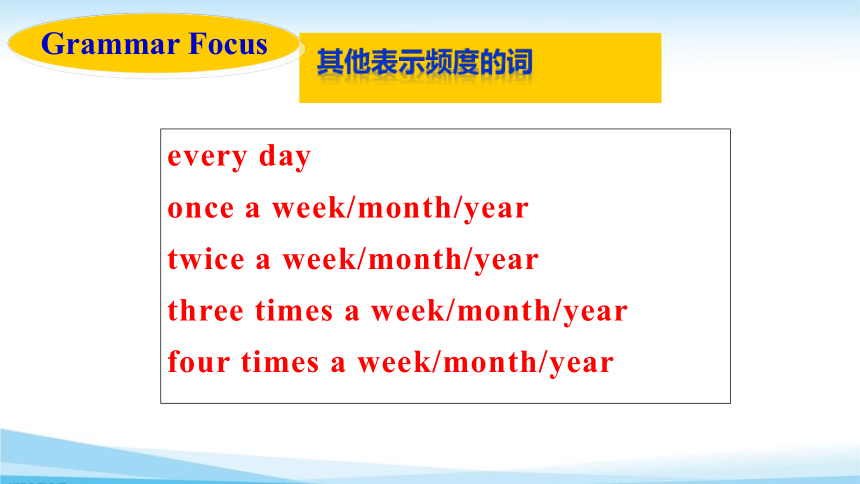 Grammar Focus

其他表示频度的词

every day
once a week/month/year
twice a week/month/year
three times a week/month/year
four times a week/month/year